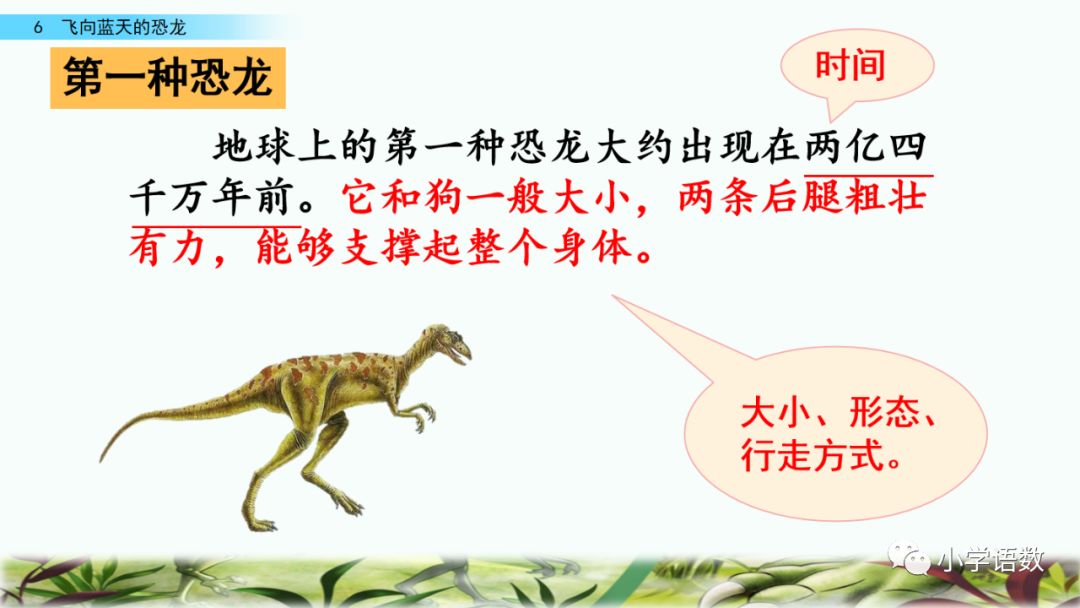 6　飞向蓝天的恐龙

第一种恐龙

时间

地球上的第一种恐龙大约出现在两亿四千万年前。它和狗一般大小，两条后腿粗壮有力，能够支撑起整个身体。

大小、形态、行走方式。

小学语数